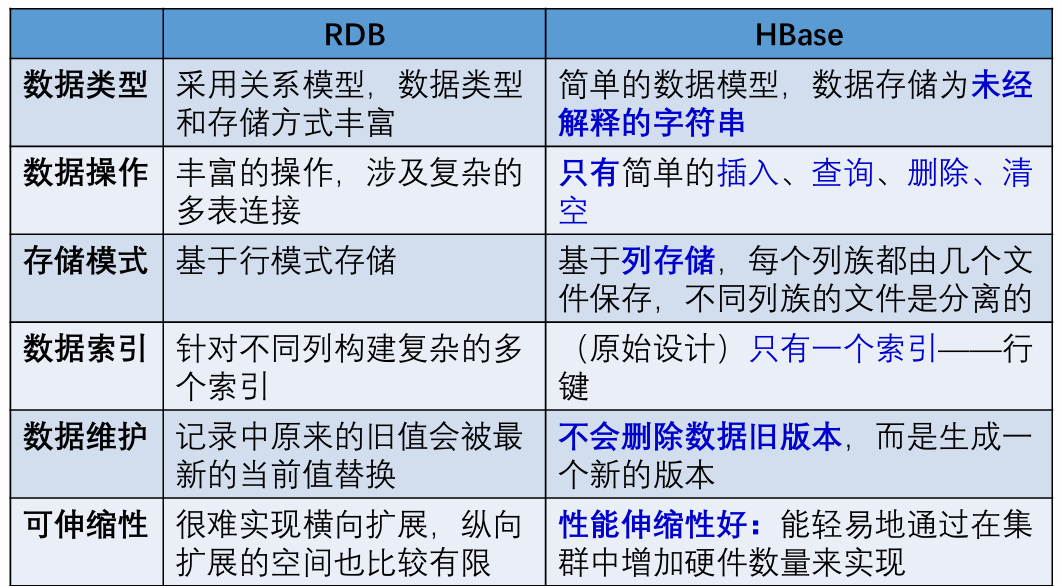 | | RDB | HBase |
|---|---|---|
| 数据类型 | 采用关系模型，数据类型和存储方式丰富 | 简单的数据模型，数据存储为未经解释的字符串 |
| 数据操作 | 丰富的操作，涉及复杂的多表连接 | 只有简单的插入、查询、删除、清空 |
| 存储模式 | 基于行模式存储 | 基于列存储，每个列族都由几个文件保存，不同列族的文件是分离的 |
| 数据索引 | 针对不同列构建复杂的多个索引 | （原始设计）只有一个索引——行键 |
| 数据维护 | 记录中原来的旧值会被最新的当前值替换 | 不会删除数据旧版本，而是生成一个新的版本 |
| 可伸缩性 | 很难实现横向扩展，纵向扩展的空间也比较有限 | 性能伸缩性好：能轻易地通过在集群中增加硬件数量来实现 |